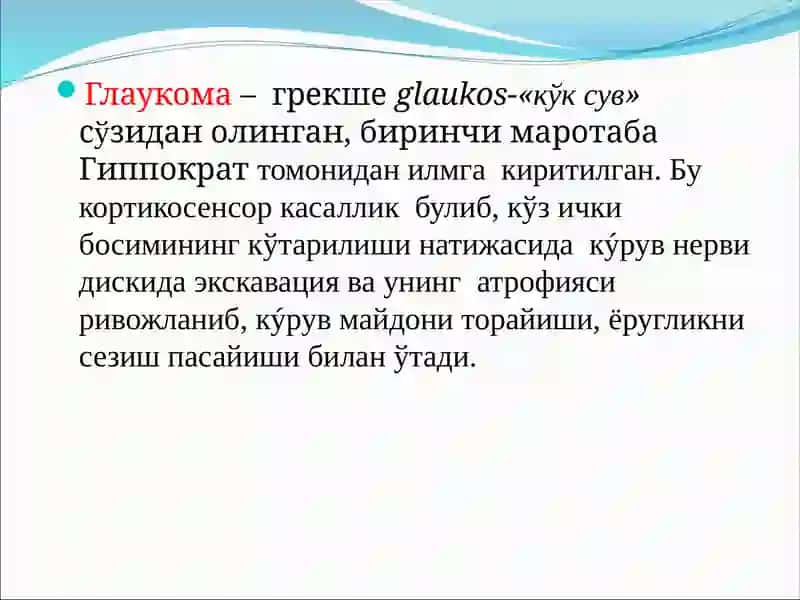 Глаукома – грекше glaukos-«кўк сув» сўзидан олинган, биринчи маротаба Гиппократ томонидан илмга киритилган. Бу кортикосенсор касаллик булиб, кўз ички босимининг кўтарилиши натижасида кýрув нерви дискида экскавация ва унинг атрофияси ривожланиб, кýрув майдони торайиши, ёругликни сезиш пасайиши билан ўтади.